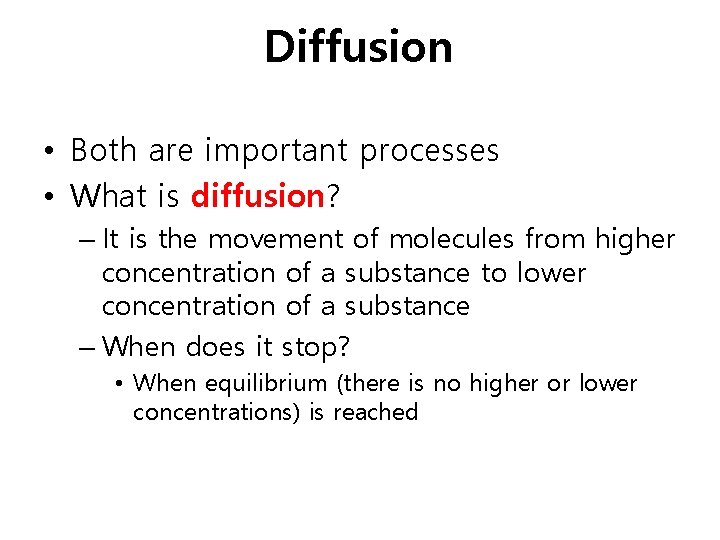 Diffusion

• Both are important processes
• What is diffusion?
– It is the movement of molecules from higher concentration of a substance to lower concentration of a substance
– When does it stop?
• When equilibrium (there is no higher or lower concentrations) is reached